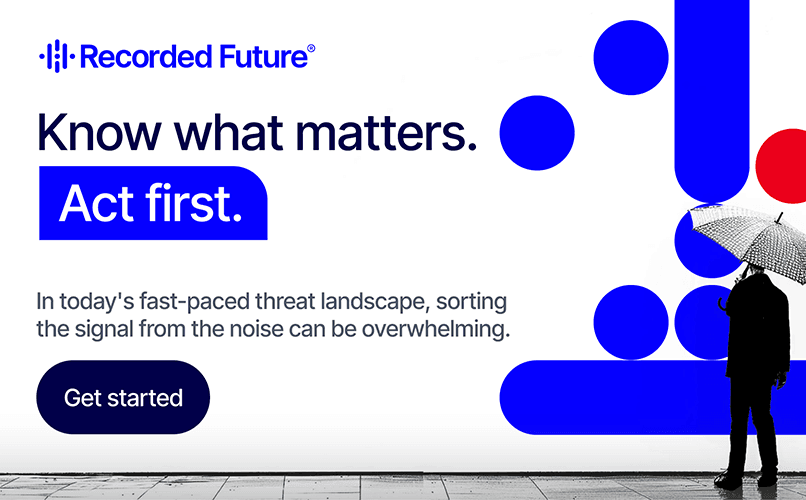 Recorded Future®

Know what matters.
Act first.

In today's fast-paced threat landscape, sorting the signal from the noise can be overwhelming.

Get started